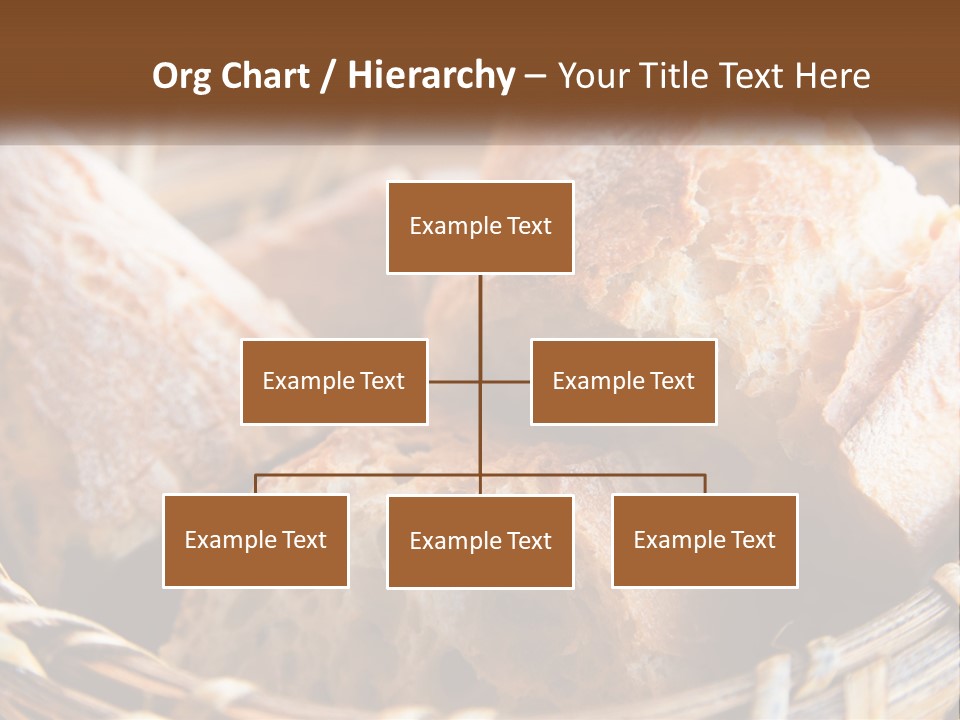 Org Chart / Hierarchy – Your Title Text Here

Example Text

Example Text

Example Text

Example Text

Example Text

Example Text